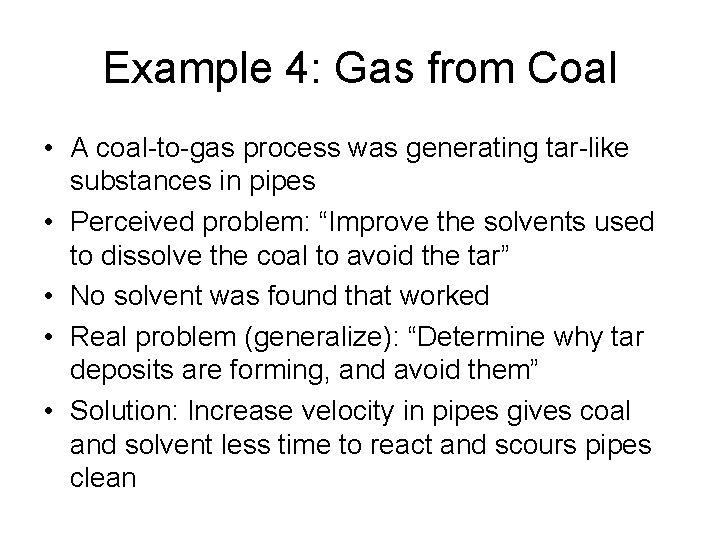 Example 4: Gas from Coal

• A coal-to-gas process was generating tar-like substances in pipes
• Perceived problem: “Improve the solvents used to dissolve the coal to avoid the tar”
• No solvent was found that worked
• Real problem (generalize): “Determine why tar deposits are forming, and avoid them”
• Solution: Increase velocity in pipes gives coal and solvent less time to react and scours pipes clean